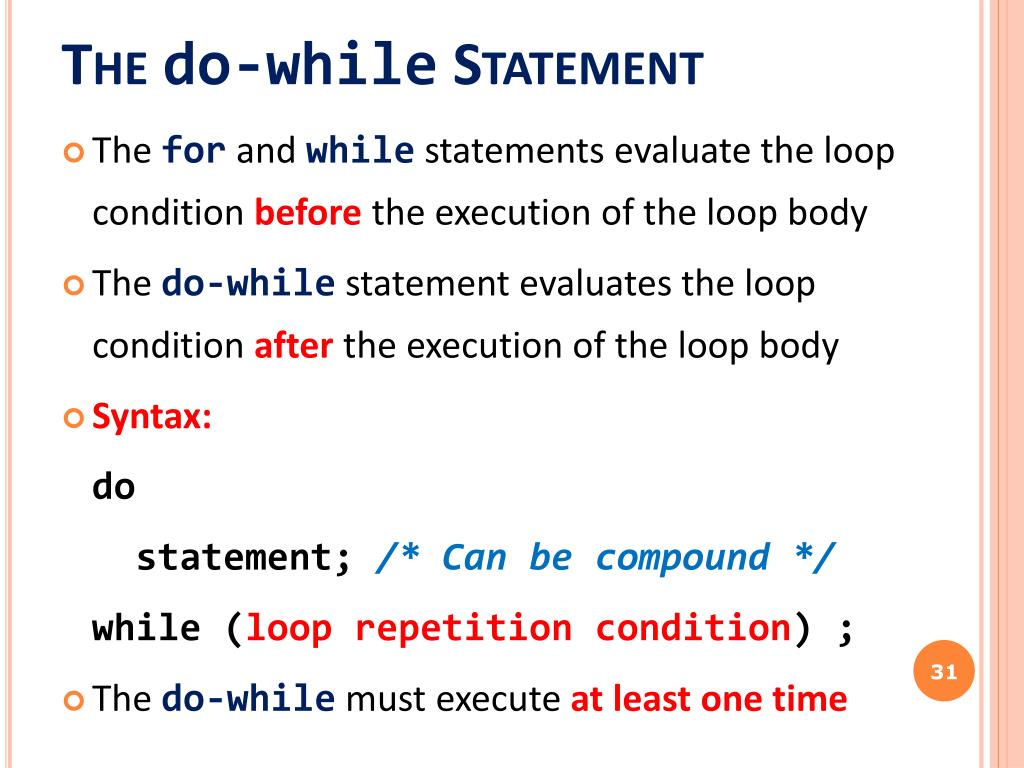 THE do-while STATEMENT

The for and while statements evaluate the loop condition before the execution of the loop body

The do-while statement evaluates the loop condition after the execution of the loop body

Syntax:

do

statement; /* Can be compound */

while (loop repetition condition) ;

The do-while must execute at least one time

31